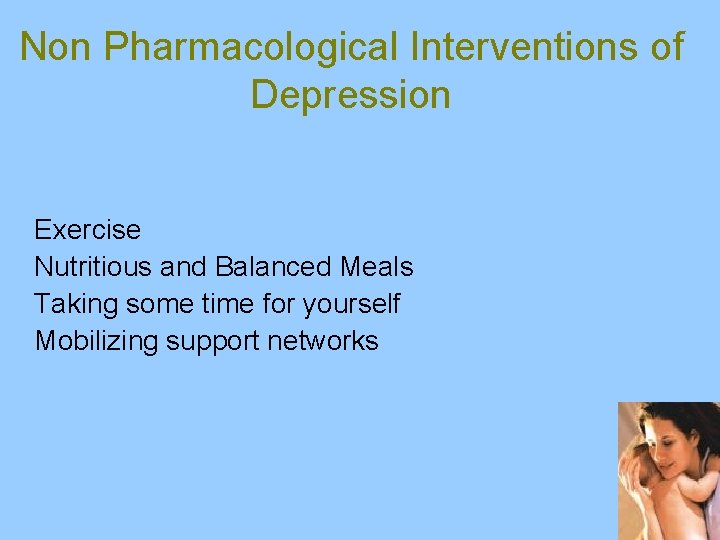 Non Pharmacological Interventions of Depression

Exercise
Nutritious and Balanced Meals
Taking some time for yourself
Mobilizing support networks